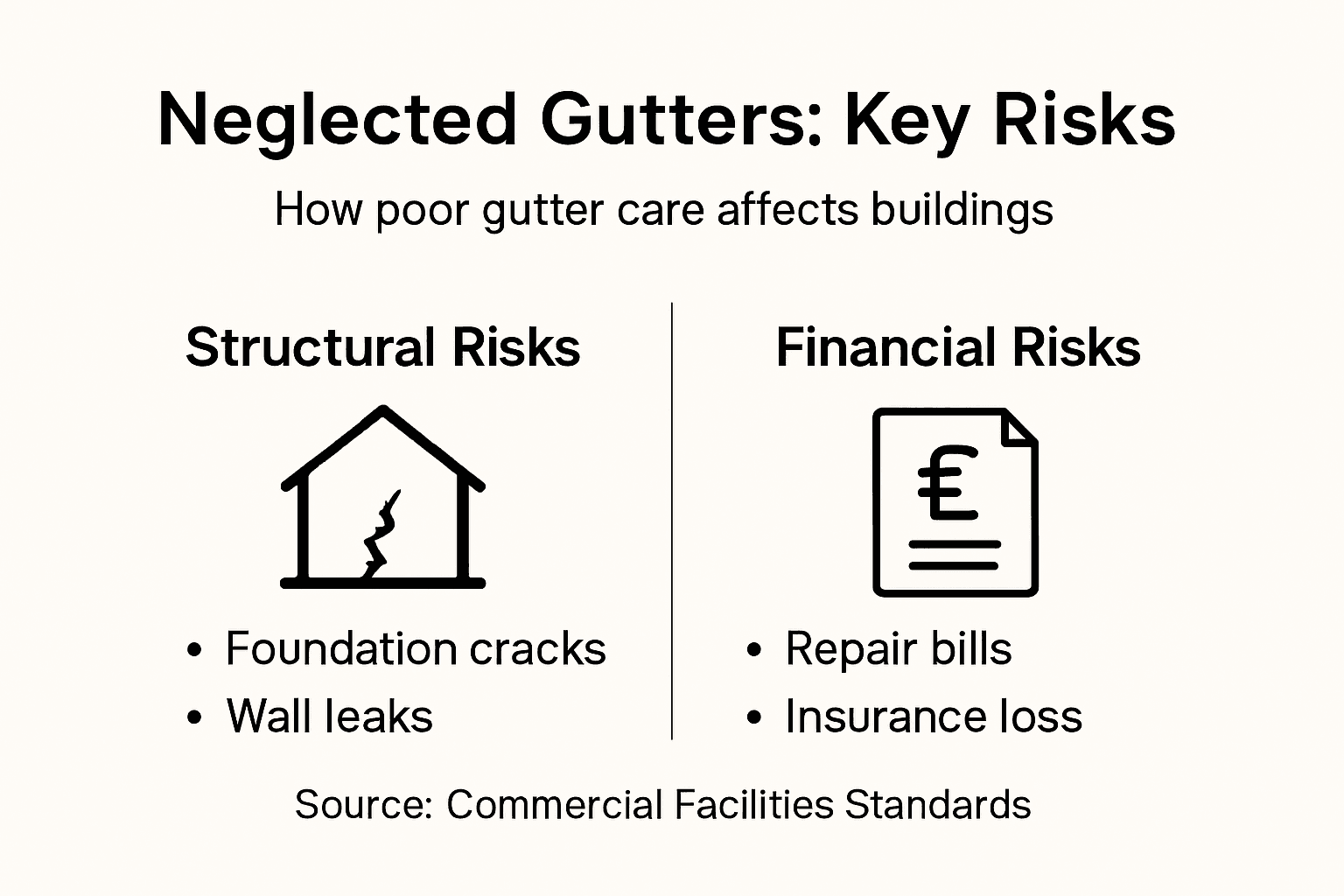 Neglected Gutters: Key Risks

How poor gutter care affects buildings

Structural Risks

• Foundation cracks
• Wall leaks

Financial Risks

£

• Repair bills
• Insurance loss

Source: Commercial Facilities Standards